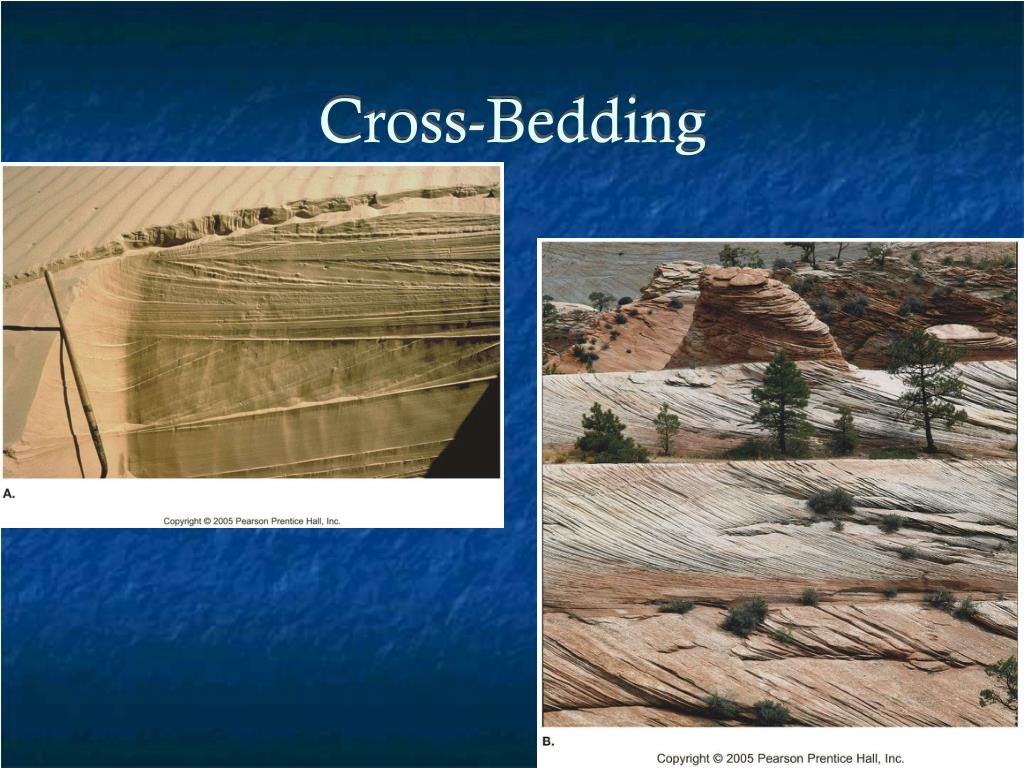 Cross-Bedding

A.

Copyright © 2005 Pearson Prentice Hall, Inc.

B.

Copyright © 2005 Pearson Prentice Hall, Inc.